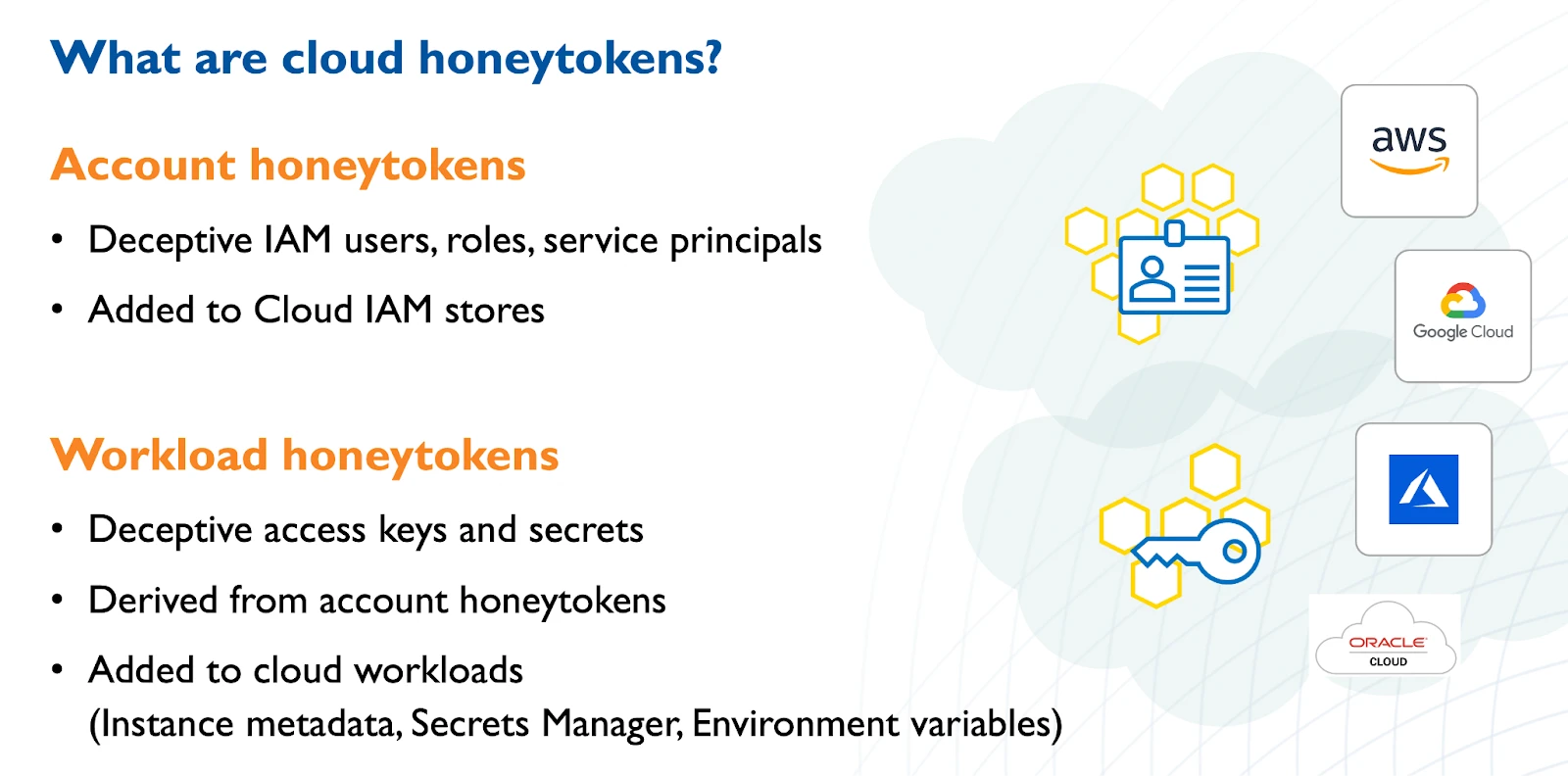 What are cloud honeytokens?

Account honeytokens

• Deceptive IAM users, roles, service principals
• Added to Cloud IAM stores

Workload honeytokens

• Deceptive access keys and secrets
• Derived from account honeytokens
• Added to cloud workloads (Instance metadata, Secrets Manager, Environment variables)

aws

Google Cloud

ORACLE CLOUD